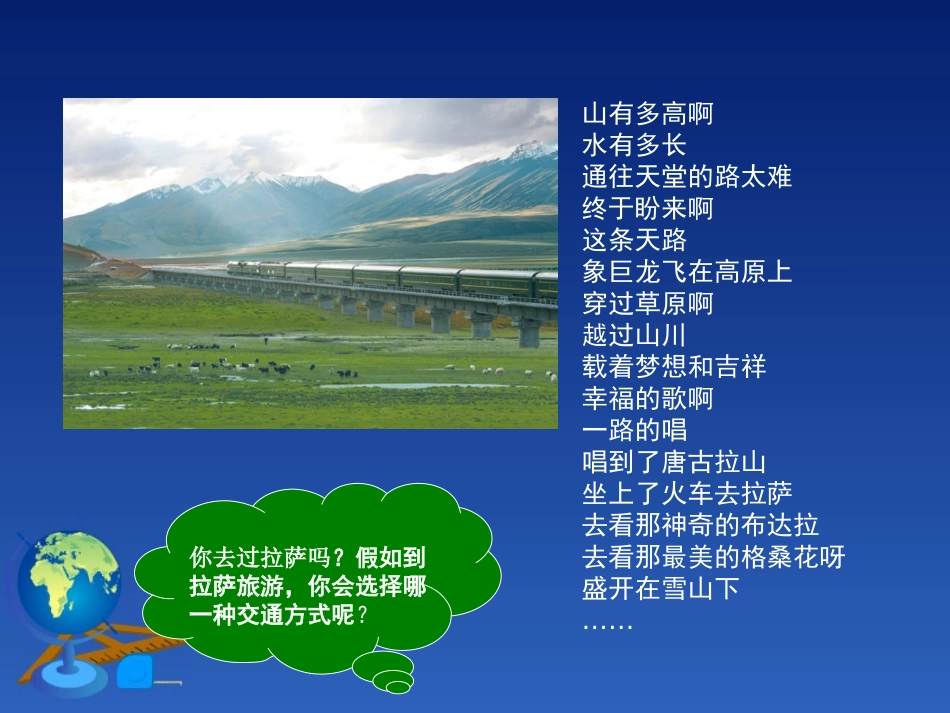 山有多高啊
水有多长
通往天堂的路太难
终于盼来啊
这条天路
象巨龙飞在高原上
穿过草原啊
越过山川
载着梦想和吉祥
幸福的歌啊
一路的唱
唱到了唐古拉山
坐上了火车去拉萨
去看那神奇的布达拉
去看那最美的格桑花呀
盛开在雪山下
……

你去过拉萨吗？假如到拉萨旅游，你会选择哪一种交通方式呢？